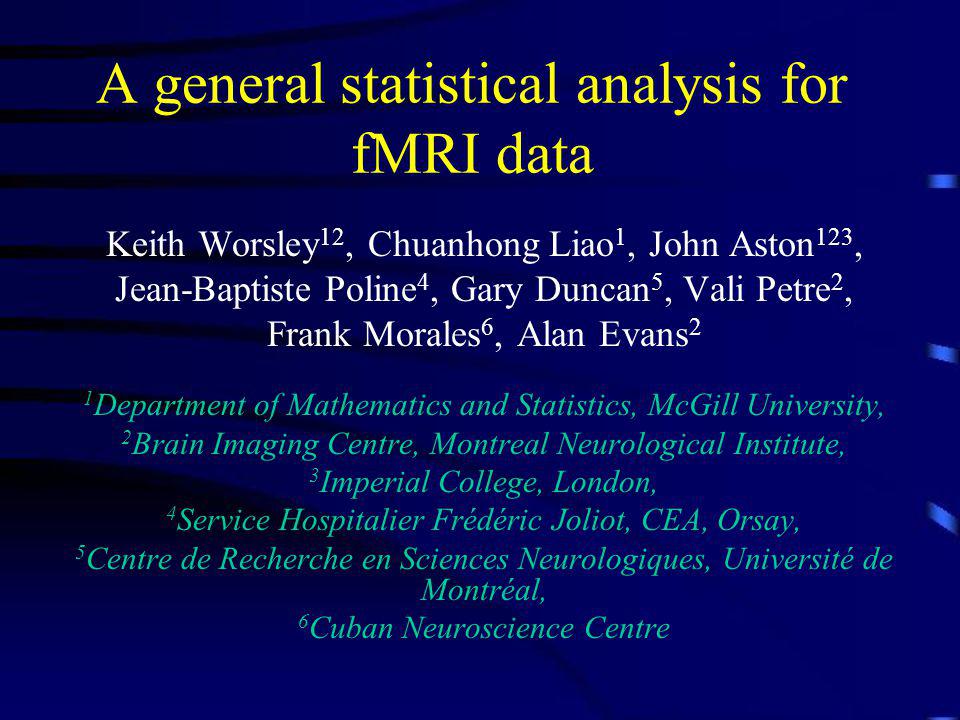 A general statistical analysis for fMRI data

Keith Worsley$^{12}$, Chuanhong Liao$^{1}$, John Aston$^{123}$, Jean-Baptiste Poline$^{4}$, Gary Duncan$^{5}$, Vali Petre$^{2}$, Frank Morales$^{6}$, Alan Evans$^{2}$

$^{1}$Department of Mathematics and Statistics, McGill University,
$^{2}$Brain Imaging Centre, Montreal Neurological Institute,
$^{3}$Imperial College, London,
$^{4}$Service Hospitalier Frédéric Joliot, CEA, Orsay,
$^{5}$Centre de Recherche en Sciences Neurologiques, Université de Montréal,
$^{6}$Cuban Neuroscience Centre